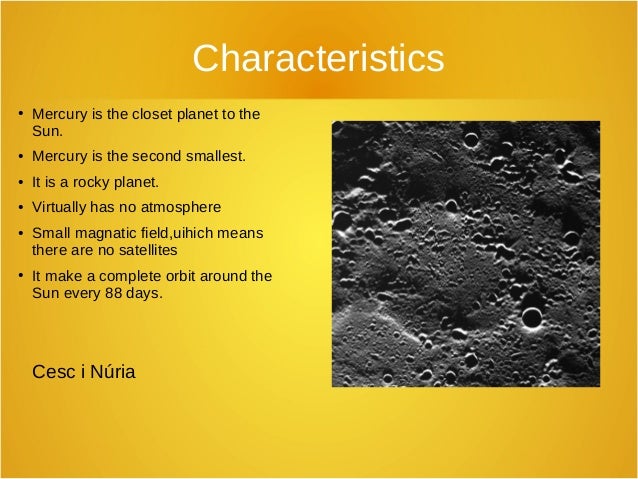 Characteristics

• Mercury is the closet planet to the Sun.

• Mercury is the second smallest.

• It is a rocky planet.

• Virtually has no atmosphere

• Small magnatic field,uihich means there are no satellites

• It make a complete orbit around the Sun every 88 days.

Cesc i Núria